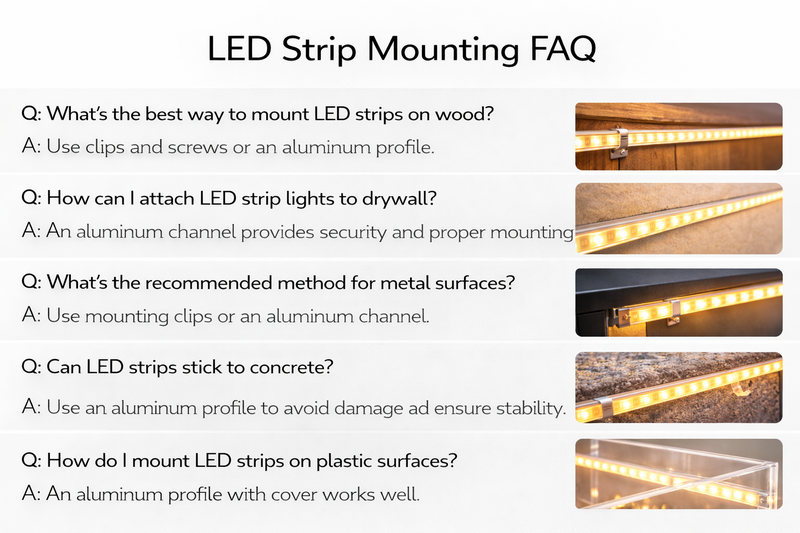 LED Strip Mounting FAQ

Q: What's the best way to mount LED strips on wood?
A: Use clips and screws or an aluminum profile.

Q: How can I attach LED strip lights to drywall?
A: An aluminum channel provides security and proper mounting

Q: What's the recommended method for metal surfaces?
A: Use mounting clips or an aluminum channel.

Q: Can LED strips stick to concrete?
A: Use an aluminum profile to avoid damage ad ensure stability.

Q: How do I mount LED strips on plastic surfaces?
A: An aluminum profile with cover works well.